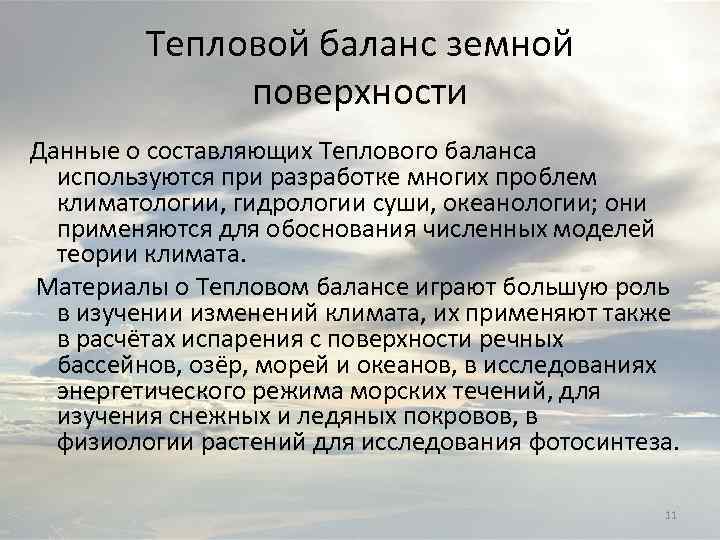 Тепловой баланс земной поверхности

Данные о составляющих Теплового баланса используются при разработке многих проблем климатологии, гидрологии суши, океанологии; они применяются для обоснования численных моделей теории климата.

Материалы о Тепловом балансе играют большую роль в изучении изменений климата, их применяют также в расчётах испарения с поверхности речных бассейнов, озёр, морей и океанов, в исследованиях энергетического режима морских течений, для изучения снежных и ледяных покровов, в физиологии растений для исследования фотосинтеза.

11